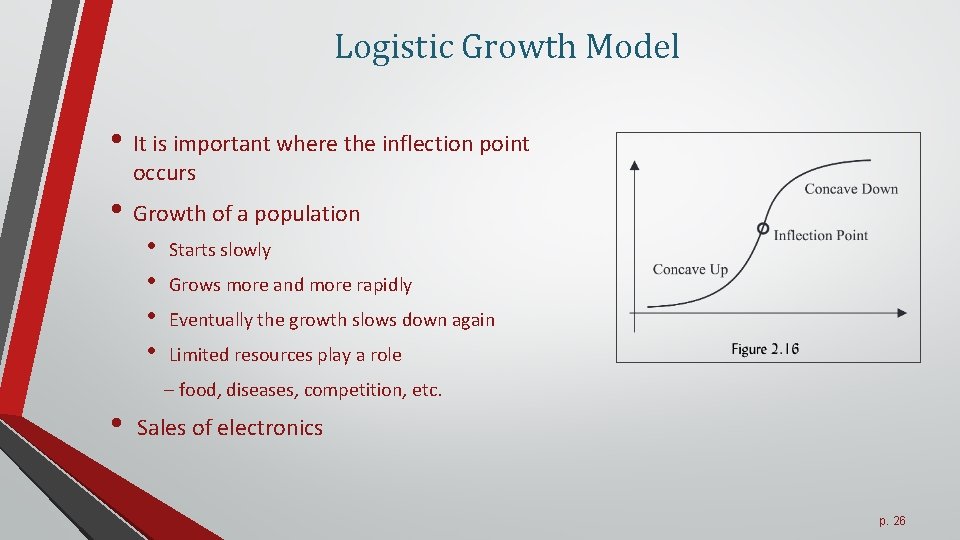 Logistic Growth Model

• It is important where the inflection point occurs

• Growth of a population
  • Starts slowly
  • Grows more and more rapidly
  • Eventually the growth slows down again
  • Limited resources play a role
    – food, diseases, competition, etc.

• Sales of electronics

Concave Down
Inflection Point
Concave Up
Figure 2.16

p. 26